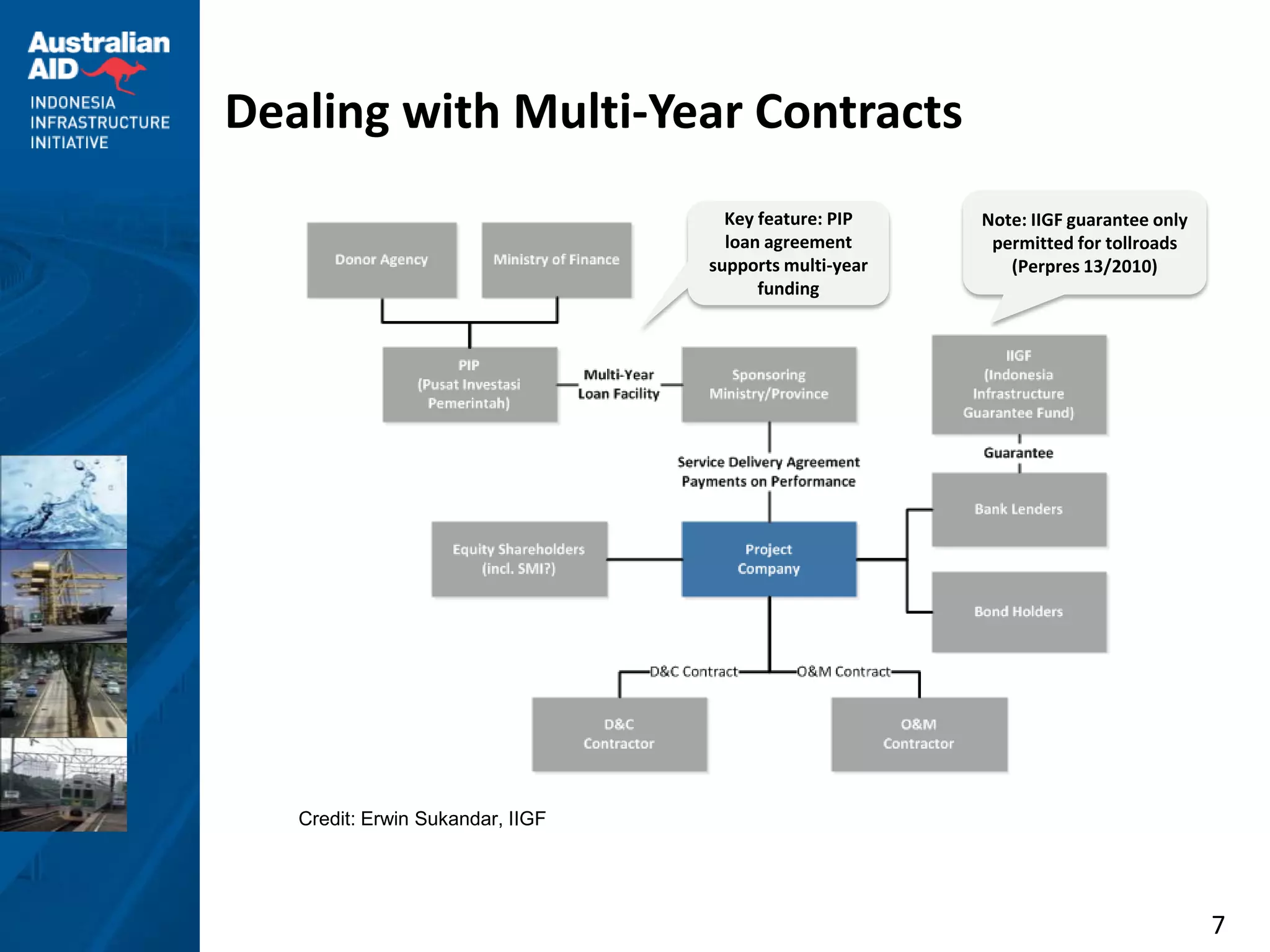 Australian AID

INDONESIA INFRASTRUCTURE INITIATIVE

Dealing with Multi-Year Contracts

Key feature: PIP loan agreement supports multi-year funding

Note: IIGF guarantee only permitted for tollroads (Perpres 13/2010)

Donor Agency

Ministry of Finance

PIP (Pusat Investasi Pemerintah)

Multi-Year Loan Facility

Sponsoring Ministry/Province

IIGF (Indonesia Infrastructure Guarantee Fund)

Guarantee

Service Delivery Agreement Payments on Performance

Bank Lenders

Equity Shareholders (incl. SMI?)

Project Company

Bond Holders

D&C Contract

O&M Contract

D&C Contractor

O&M Contractor

Credit: Erwin Sukandar, IIGF

7